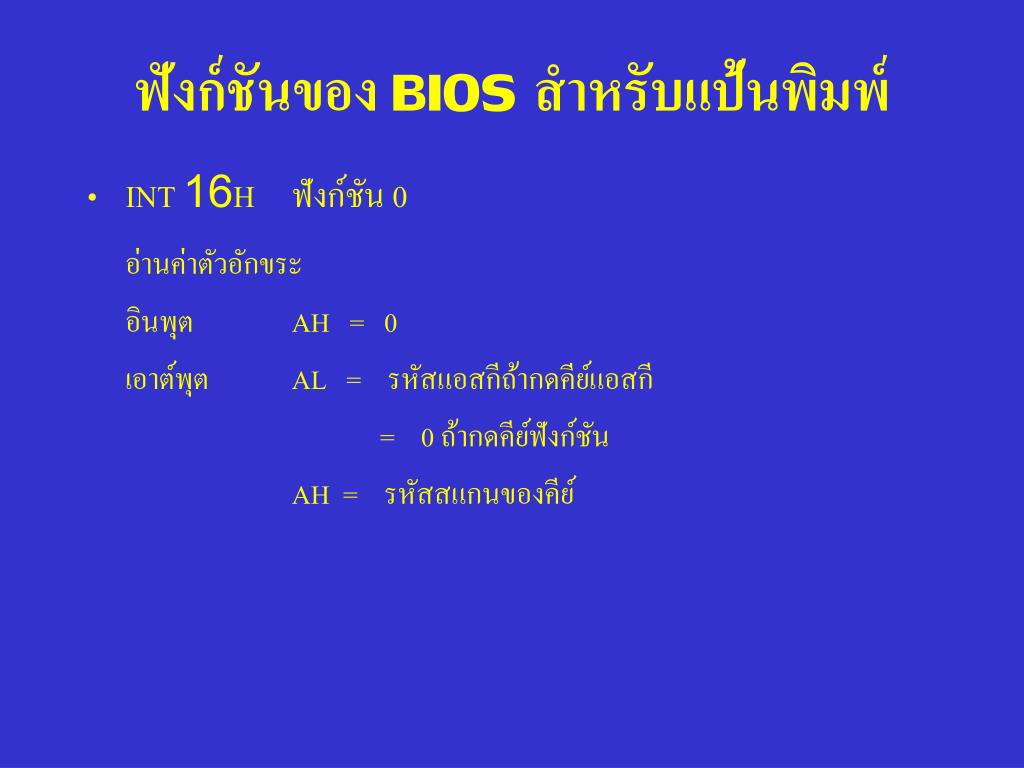 ฟังก์ชันของ BIOS สำหรับแป้นพิมพ์

• INT 16H ฟังก์ชัน 0

อ่านค่าตัวอักขระ

อินพุต AH = 0

เอาต์พุต AL = รหัสแอสกีถ้ากดคีย์แอสกี

= 0 ถ้ากดคีย์ฟังก์ชัน

AH = รหัสสแกนของคีย์